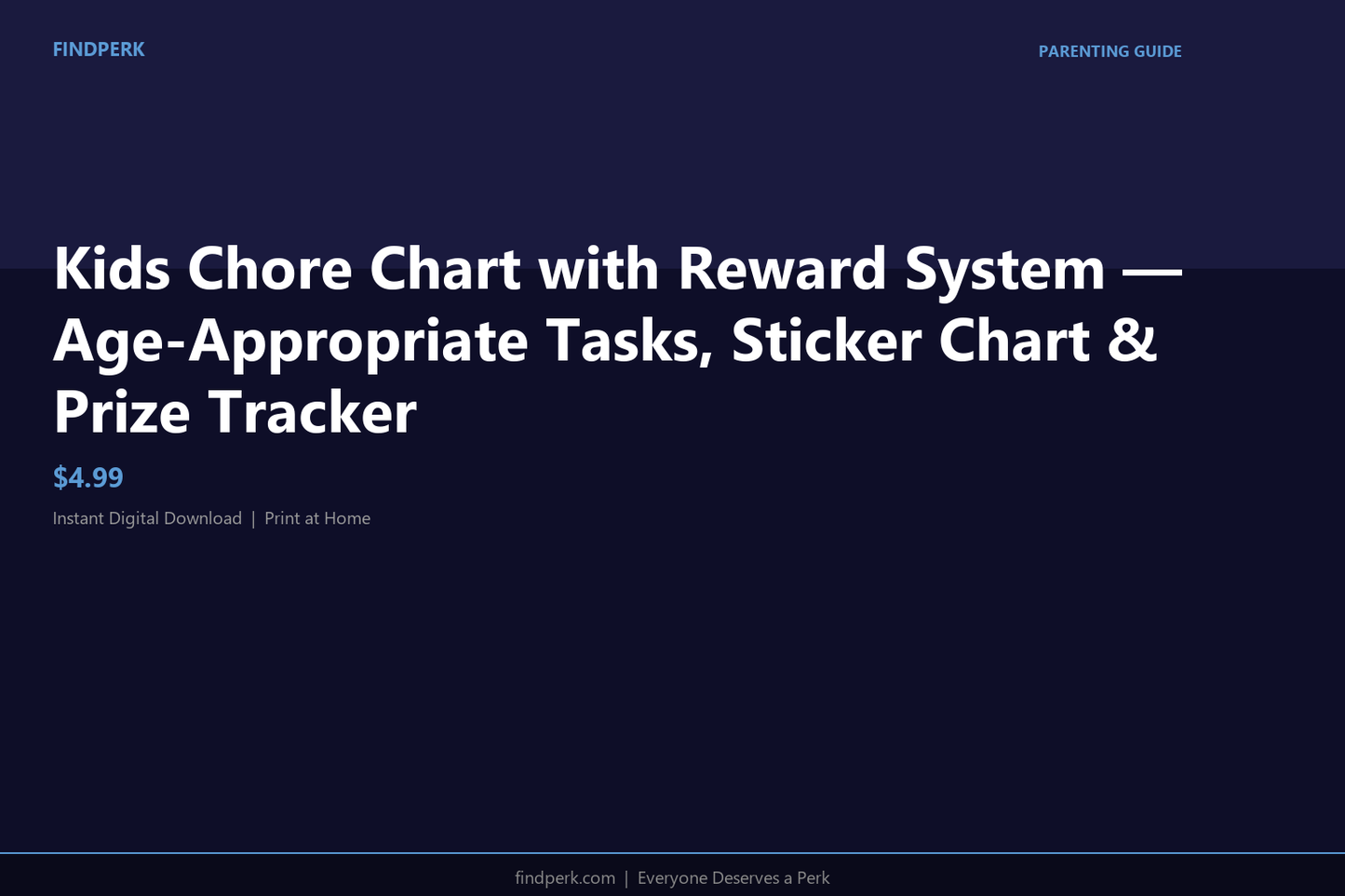 FINDPERK

PARENTING GUIDE

Kids Chore Chart with Reward System — Age-Appropriate Tasks, Sticker Chart & Prize Tracker

$4.99

Instant Digital Download | Print at Home

findperk.com | Everyone Deserves a Perk